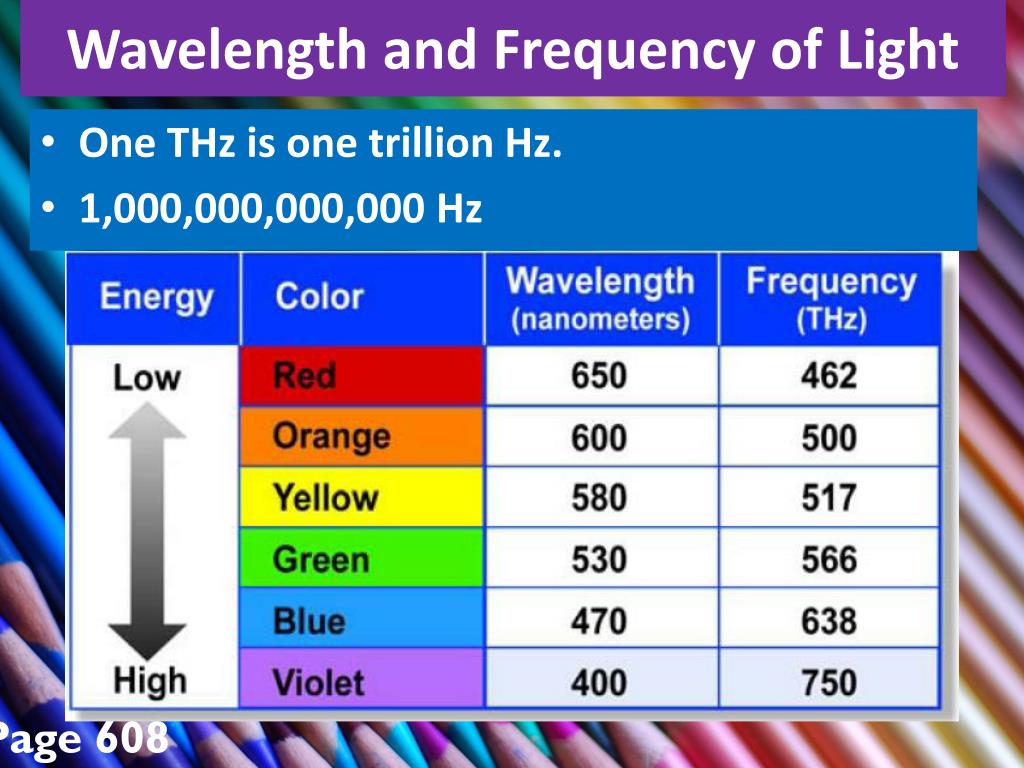 Wavelength and Frequency of Light

• One THz is one trillion Hz.
• 1,000,000,000,000 Hz

| Energy | Color | Wavelength (nanometers) | Frequency (THz) |
|---|---|---|---|
| Low | Red | 650 | 462 |
| | Orange | 600 | 500 |
| | Yellow | 580 | 517 |
| | Green | 530 | 566 |
| | Blue | 470 | 638 |
| High | Violet | 400 | 750 |

Page 608